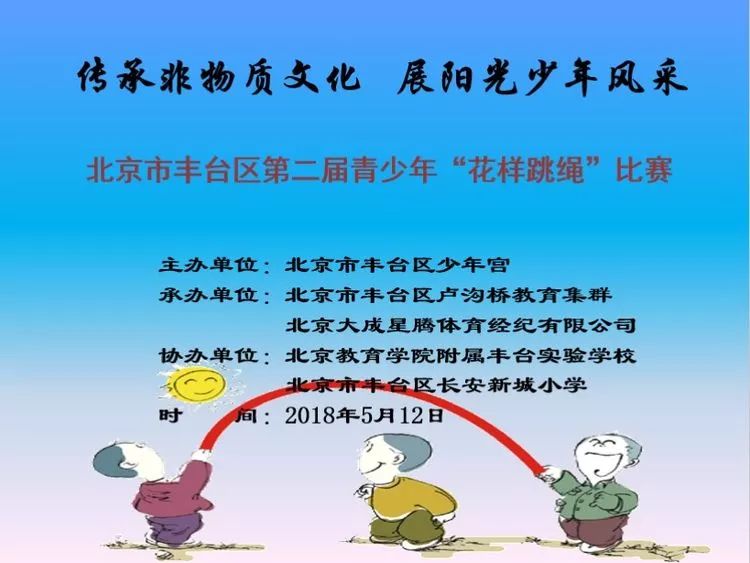 传承非物质文化　展阳光少年风采

北京市丰台区第二届青少年“花样跳绳”比赛

主办单位：北京市丰台区少年宫
承办单位：北京市丰台区卢沟桥教育集群
北京大成星腾体育经纪有限公司
协办单位：北京教育学院附属丰台实验学校
北京市丰台区长安新城小学
时　间：2018年5月12日